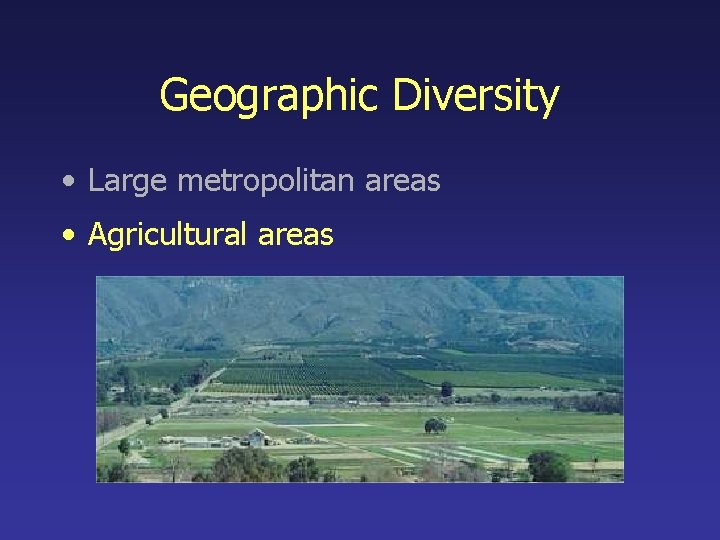 Geographic Diversity

• Large metropolitan areas
• Agricultural areas